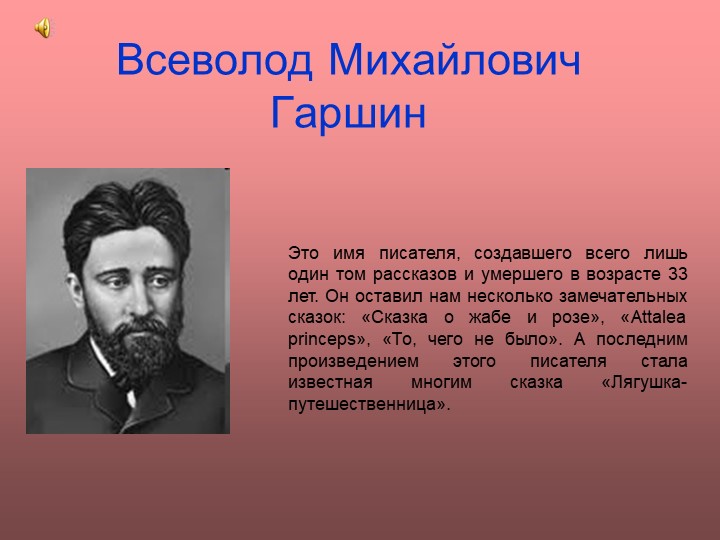 Всеволод Михайлович Гаршин

Это имя писателя, создавшего всего лишь один том рассказов и умершего в возрасте 33 лет. Он оставил нам несколько замечательных сказок: «Сказка о жабе и розе», «Attalea princeps», «То, чего не было». А последним произведением этого писателя стала известная многим сказка «Лягушка-путешественница».